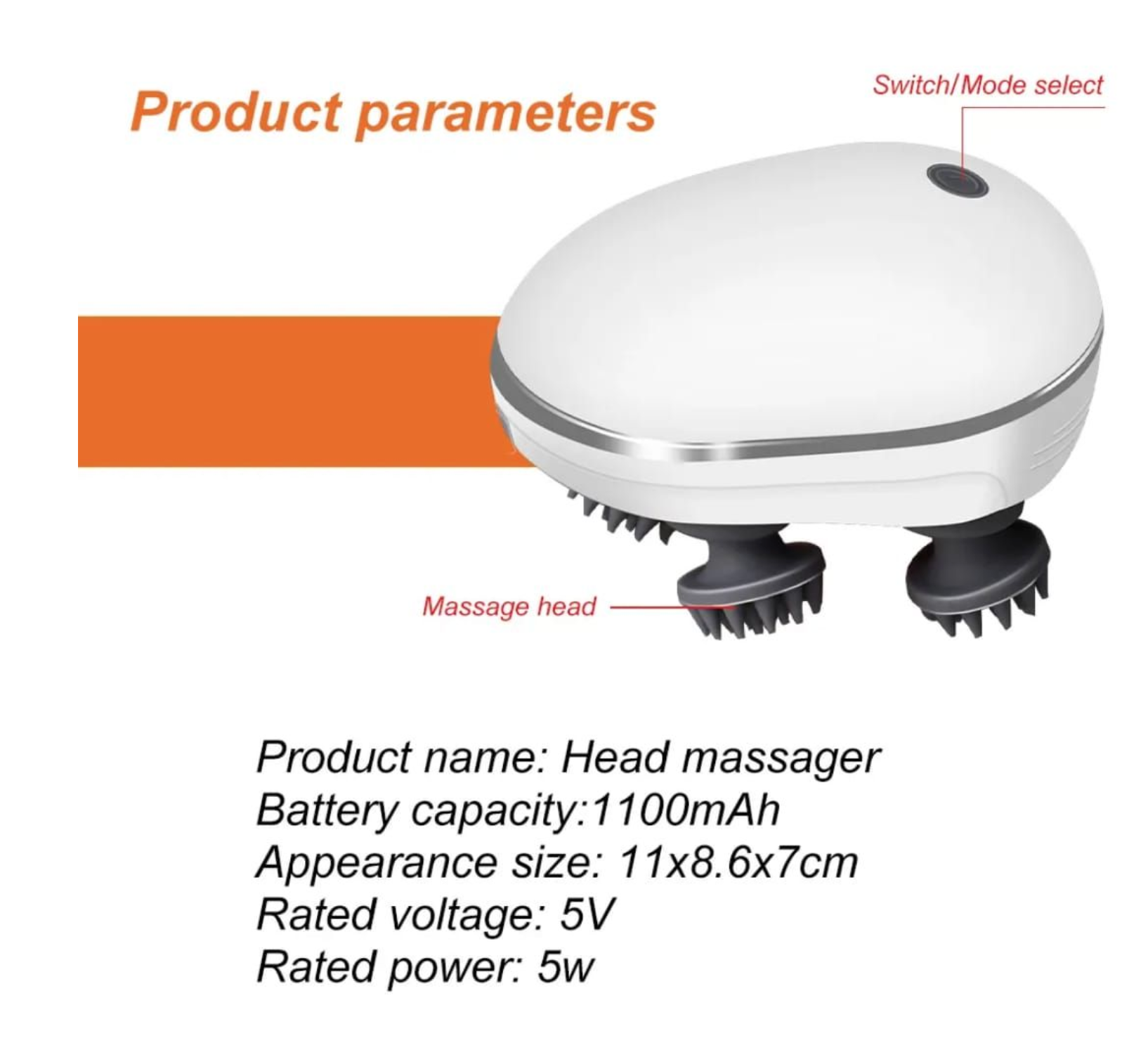 Product parameters

Switch/Mode select

Massage head

Product name: Head massager
Battery capacity:1100mAh
Appearance size: 11x8.6x7cm
Rated voltage: 5V
Rated power: 5w